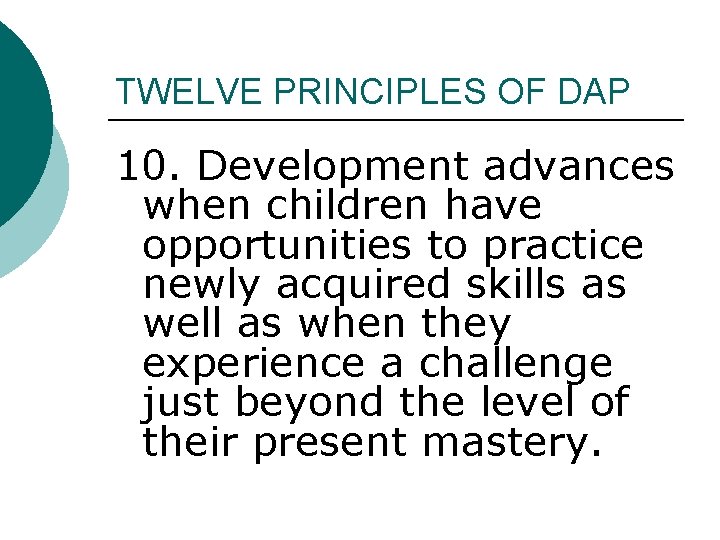 TWELVE PRINCIPLES OF DAP

10. Development advances when children have opportunities to practice newly acquired skills as well as when they experience a challenge just beyond the level of their present mastery.